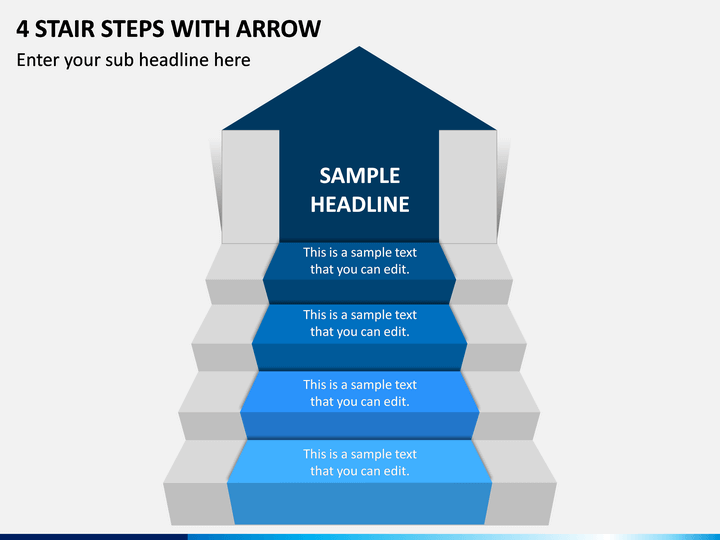 4 STAIR STEPS WITH ARROW

Enter your sub headline here

SAMPLE HEADLINE

This is a sample text that you can edit.

This is a sample text that you can edit.

This is a sample text that you can edit.

This is a sample text that you can edit.